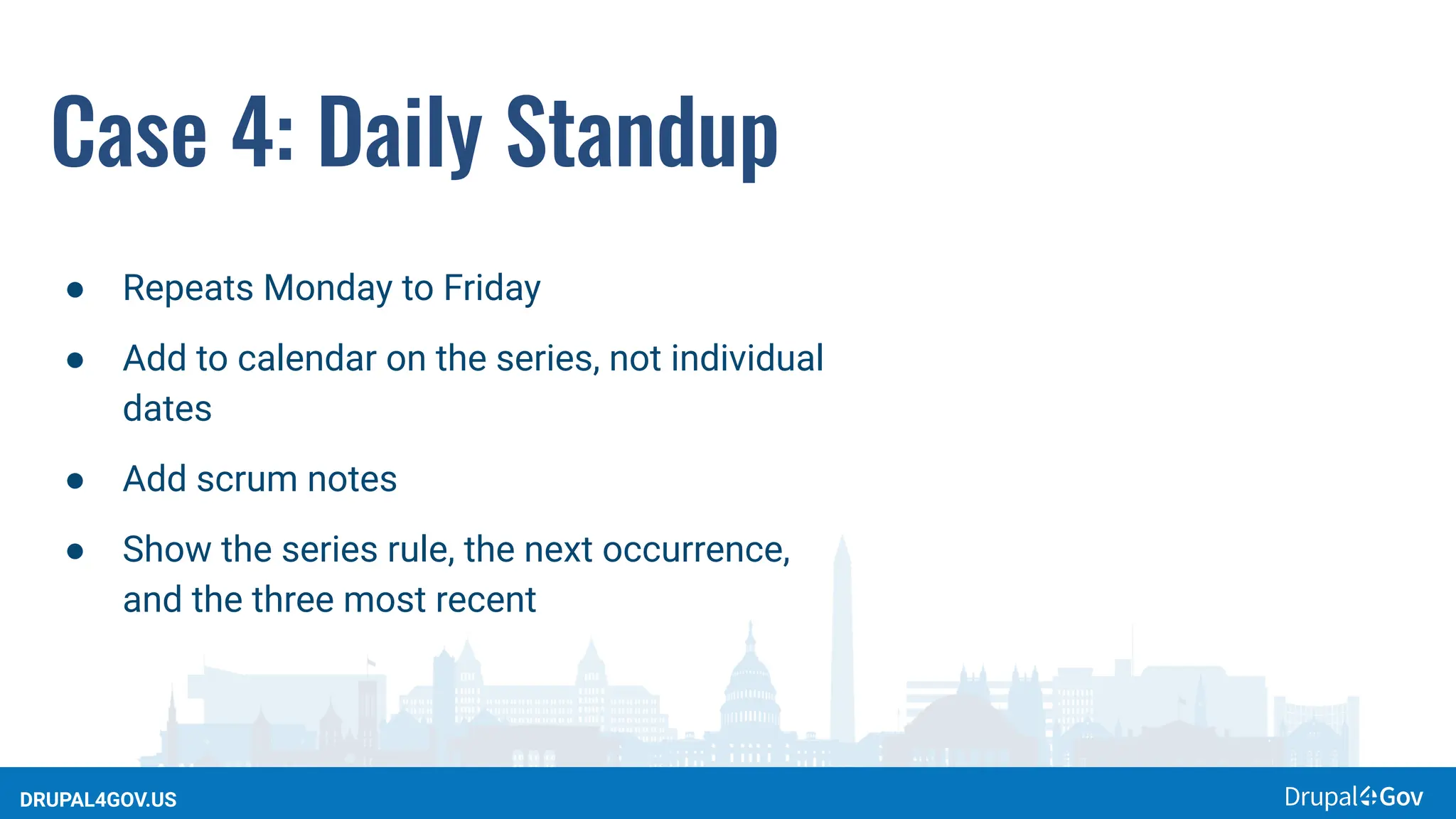 Case 4: Daily Standup

- Repeats Monday to Friday
- Add to calendar on the series, not individual dates
- Add scrum notes
- Show the series rule, the next occurrence, and the three most recent

DRUPAL4GOV.US

Drupal4Gov